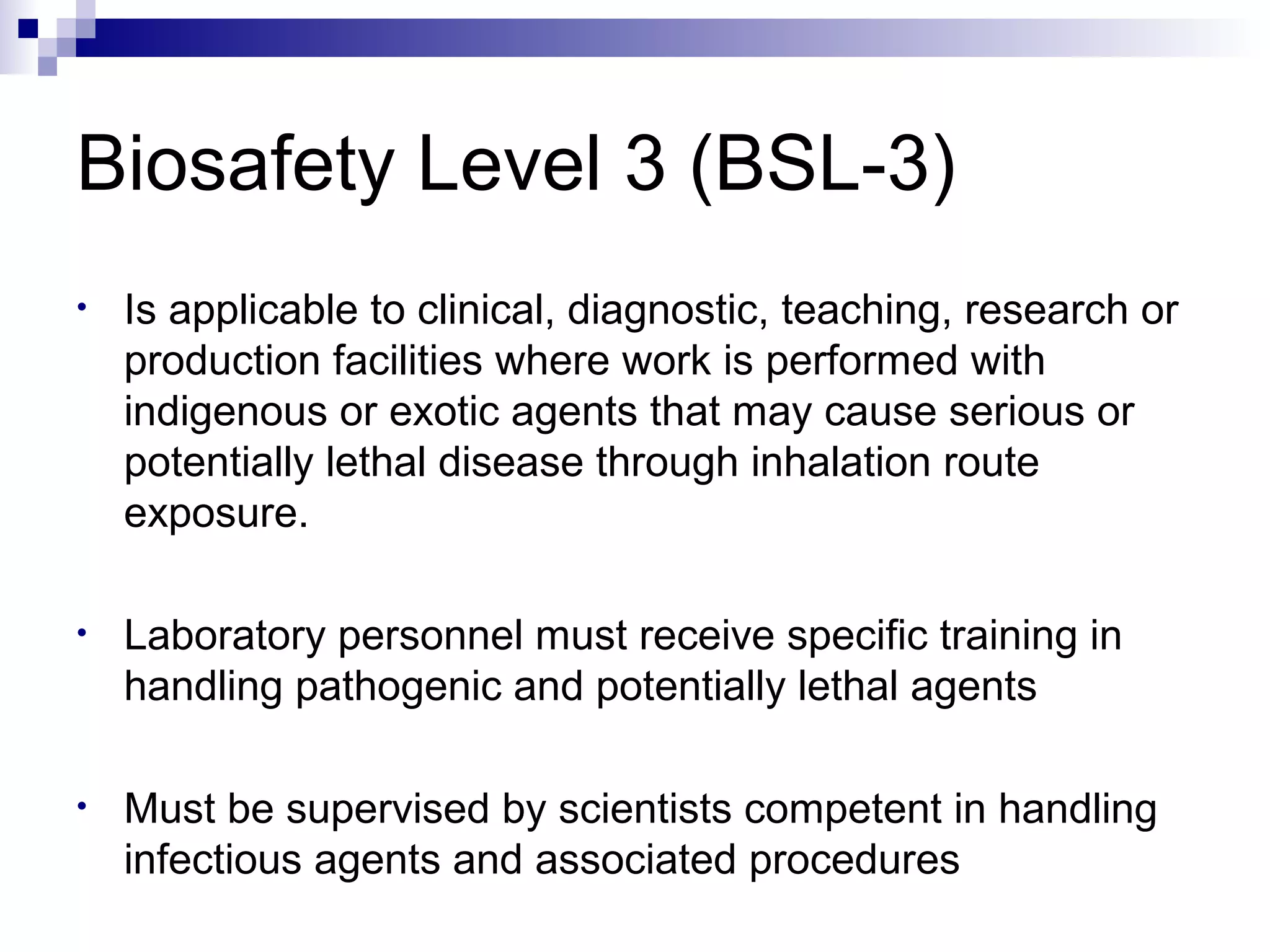 Biosafety Level 3 (BSL-3)

• Is applicable to clinical, diagnostic, teaching, research or production facilities where work is performed with indigenous or exotic agents that may cause serious or potentially lethal disease through inhalation route exposure.

• Laboratory personnel must receive specific training in handling pathogenic and potentially lethal agents

• Must be supervised by scientists competent in handling infectious agents and associated procedures